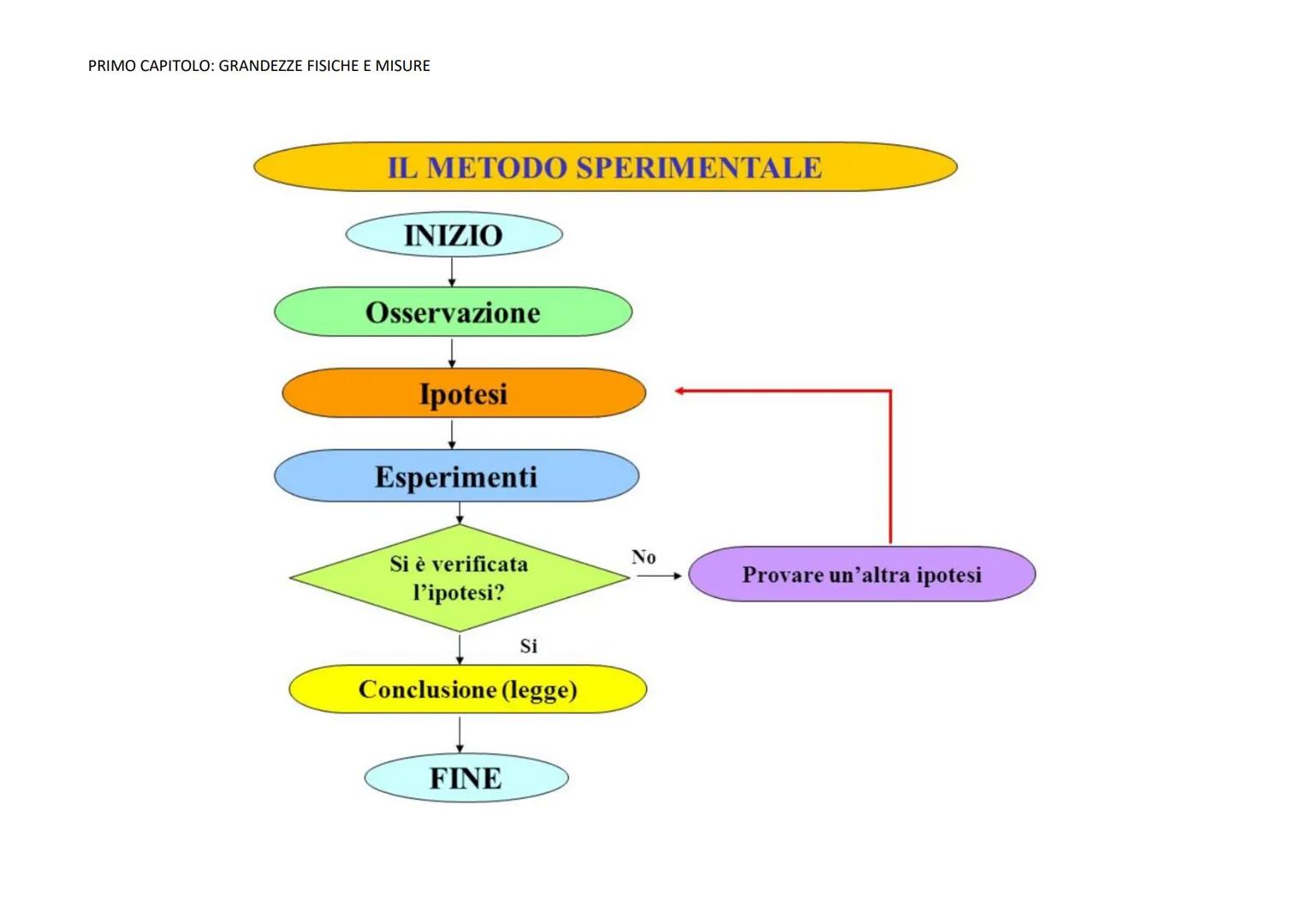 PRIMO CAPITOLO: GRANDEZZE FISICHE E MISURE

IL METODO SPERIMENTALE

INIZIO

Osservazione

Ipotesi

Esperimenti

Si è verificata l'ipotesi?

No

Provare un'altra ipotesi

Si

Conclusione (legge)

FINE